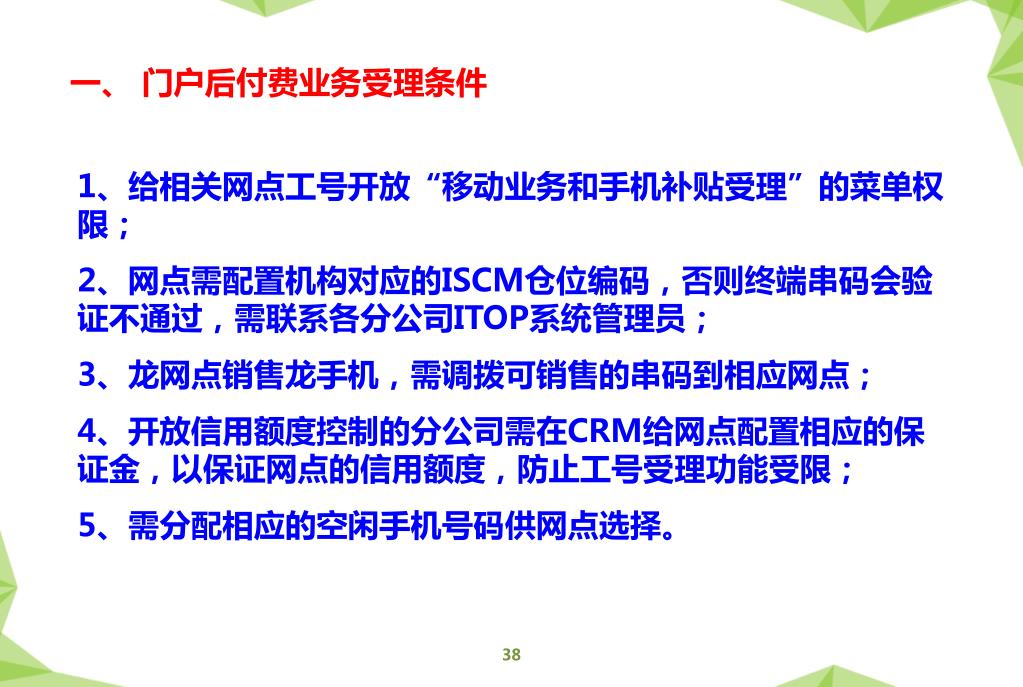 一、 门户后付费业务受理条件

1、给相关网点工号开放“移动业务和手机补贴受理”的菜单权限；

2、网点需配置机构对应的ISCM仓位编码，否则终端串码会验证不通过，需联系各分公司ITOP系统管理员；

3、龙网点销售龙手机，需调拨可销售的串码到相应网点；

4、开放信用额度控制的分公司需在CRM给网点配置相应的保证金，以保证网点的信用额度，防止工号受理功能受限；

5、需分配相应的空闲手机号码供网点选择。

38